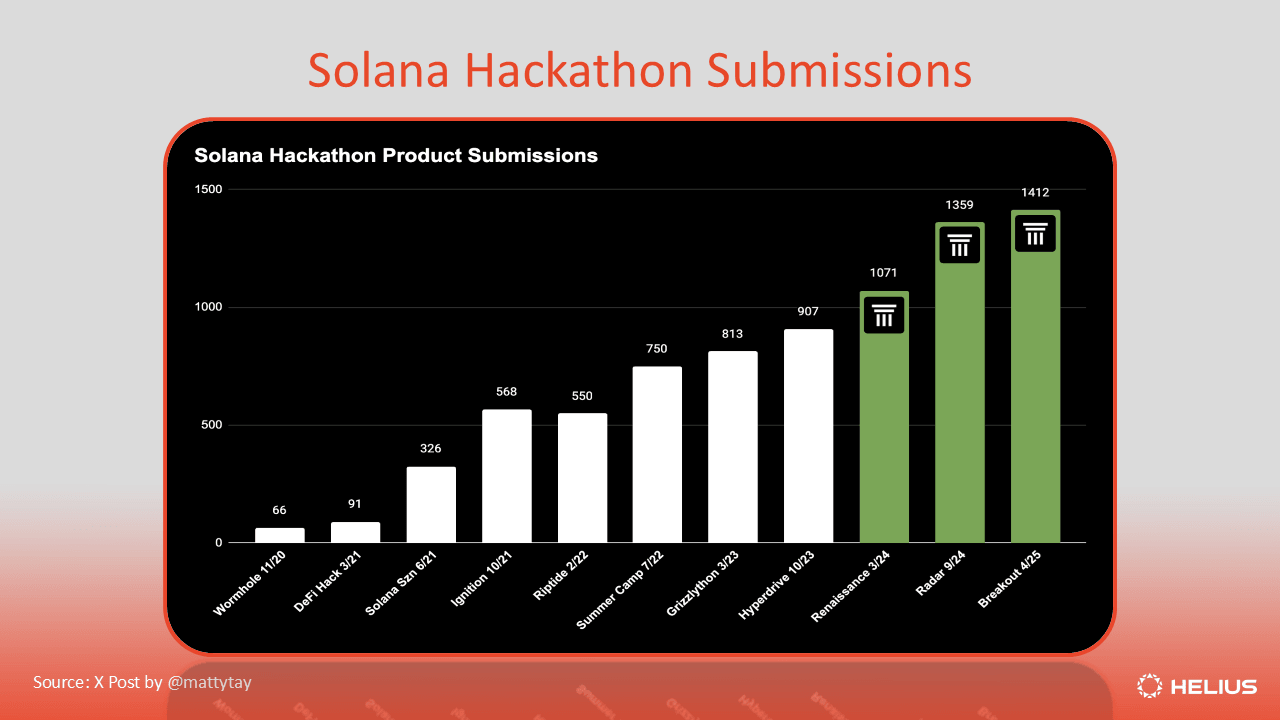 Solana Hackathon Submissions

Solana Hackathon Product Submissions

1500
1000
500
0

66
91
326
568
550
750
813
907
1071
1359
1412

Wormhole 11/20
DeFi Hack 3/21
Solana Szn 6/21
Ignition 10/21
Riptide 2/22
Summer Camp 7/22
Grizzlython 3/23
Hyperdrive 10/23
Renaissance 3/24
Radar 9/24
Breakout 4/25

Source: X Post by @mattytay

HELIUS